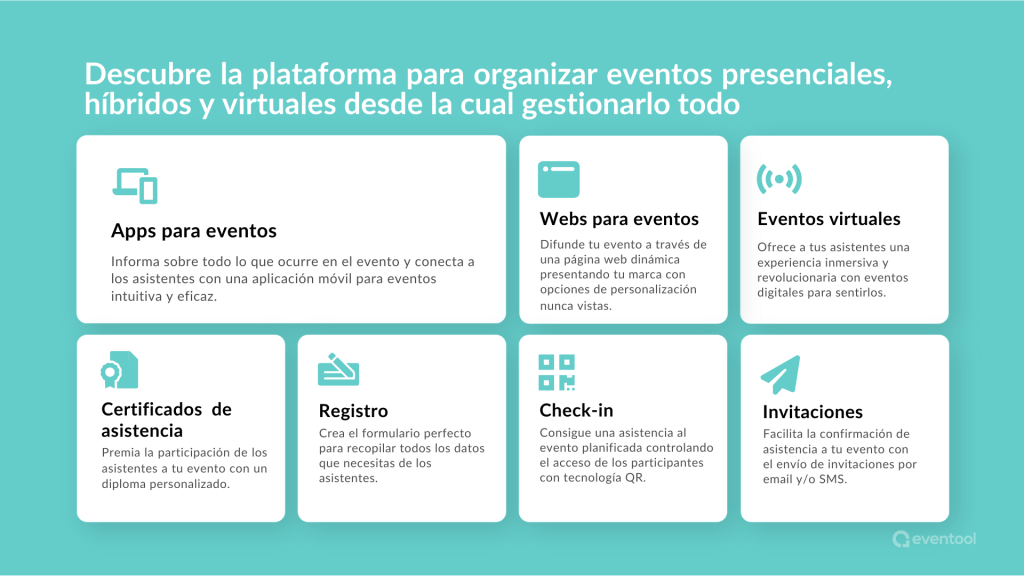 Descubre la plataforma para organizar eventos presenciales, híbridos y virtuales desde la cual gestionarlo todo

Apps para eventos

Informa sobre todo lo que ocurre en el evento y conecta a los asistentes con una aplicación móvil para eventos intuitiva y eficaz.

Webs para eventos

Difunde tu evento a través de una página web dinámica presentando tu marca con opciones de personalización nunca vistas.

Eventos virtuales

Ofrece a tus asistentes una experiencia inmersiva y revolucionaria con eventos digitales para sentirlos.

Certificados de asistencia

Premia la participación de los asistentes a tu evento con un diploma personalizado.

Registro

Crea el formulario perfecto para recopilar todos los datos que necesitas de los asistentes.

Check-in

Consigue una asistencia al evento planificada controlando el acceso de los participantes con tecnología QR.

Invitaciones

Facilita la confirmación de asistencia a tu evento con el envío de invitaciones por email y/o SMS.

eventool